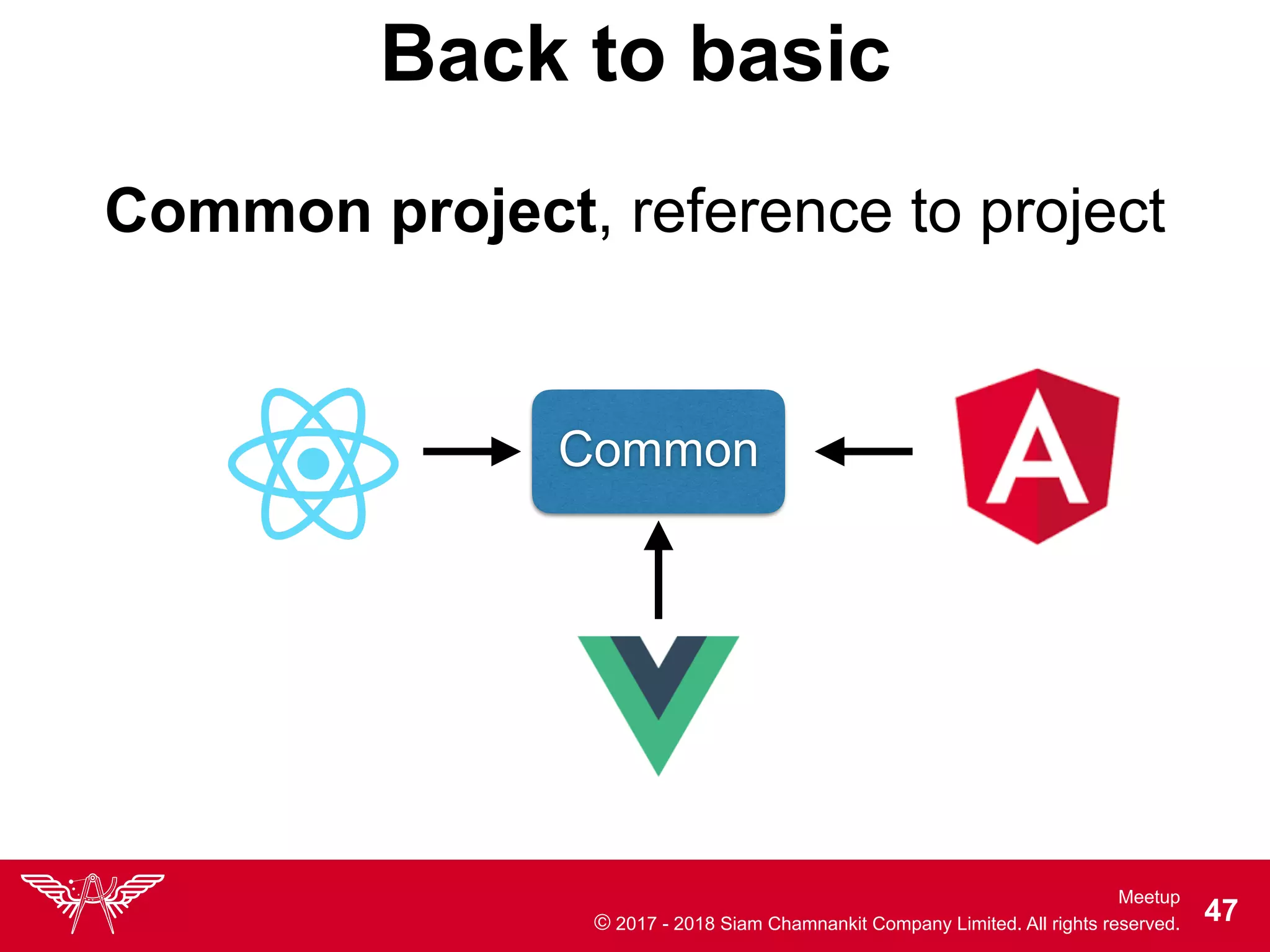 Back to basic

Common project, reference to project

Common

A

Meetup

© 2017 - 2018 Siam Chamnankit Company Limited. All rights reserved.

47